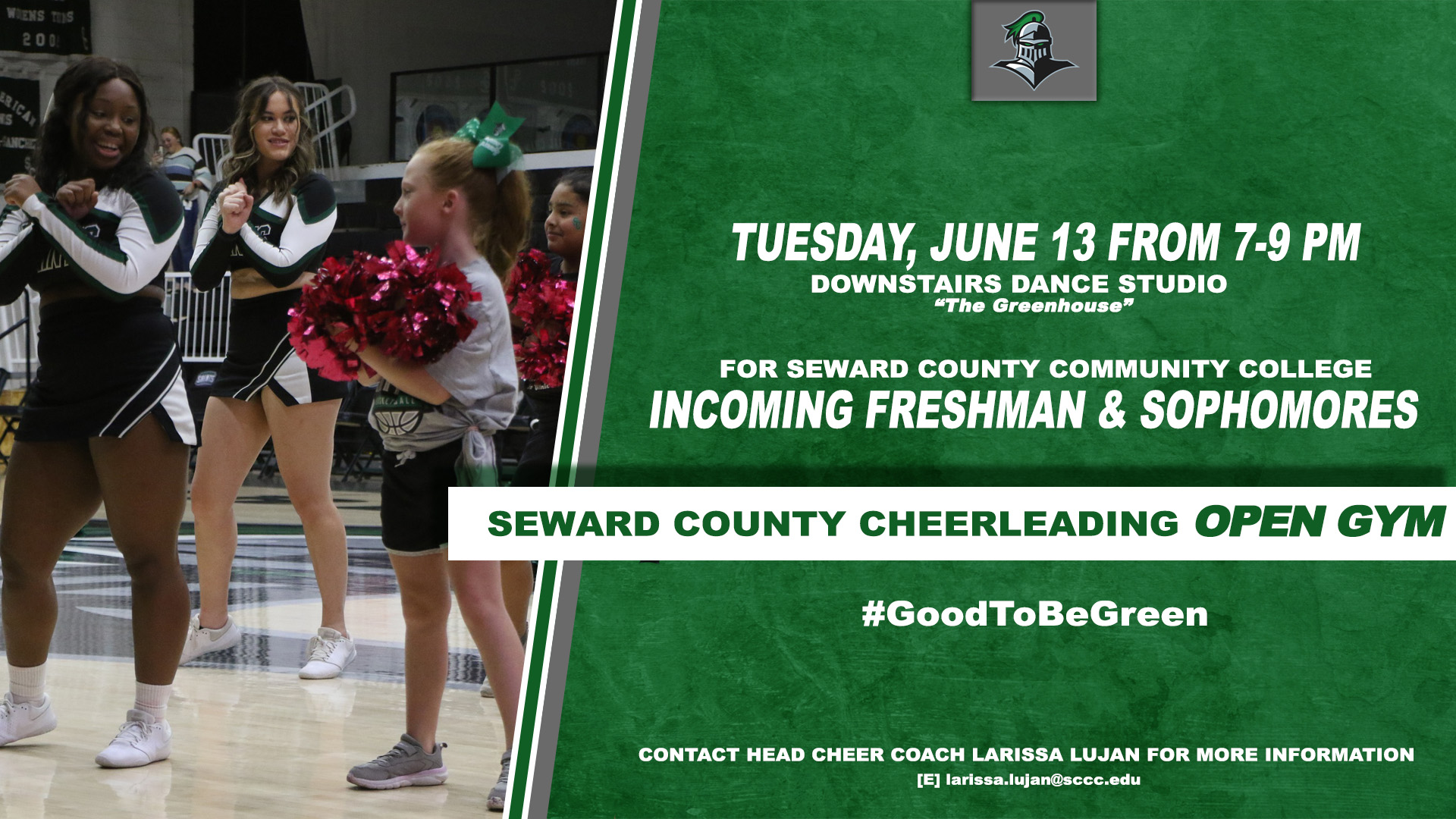 TUESDAY, JUNE 13 FROM 7-9 PM
DOWNSTAIRS DANCE STUDIO
"The Greenhouse"

FOR SEWARD COUNTY COMMUNITY COLLEGE
INCOMING FRESHMAN & SOPHOMORES

SEWARD COUNTY CHEERLEADING OPEN GYM

#GoodToBeGreen

CONTACT HEAD CHEER COACH LARISSA LUJAN FOR MORE INFORMATION
[E] larissa.lujan@sccc.edu